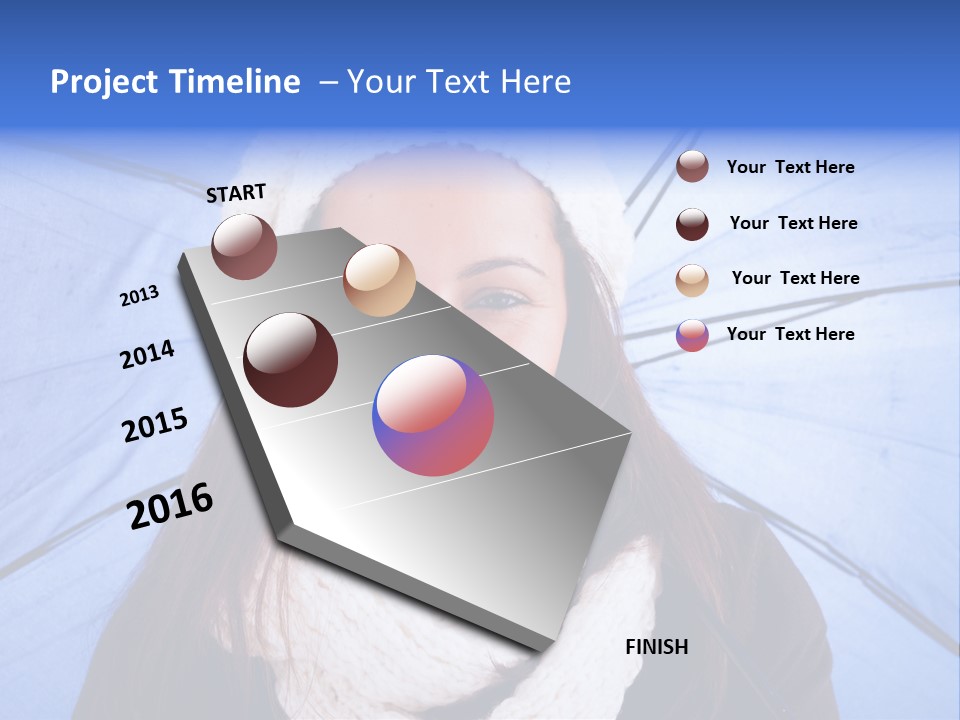 Project Timeline – Your Text Here

START

2013

2014

2015

2016

FINISH

Your Text Here

Your Text Here

Your Text Here

Your Text Here